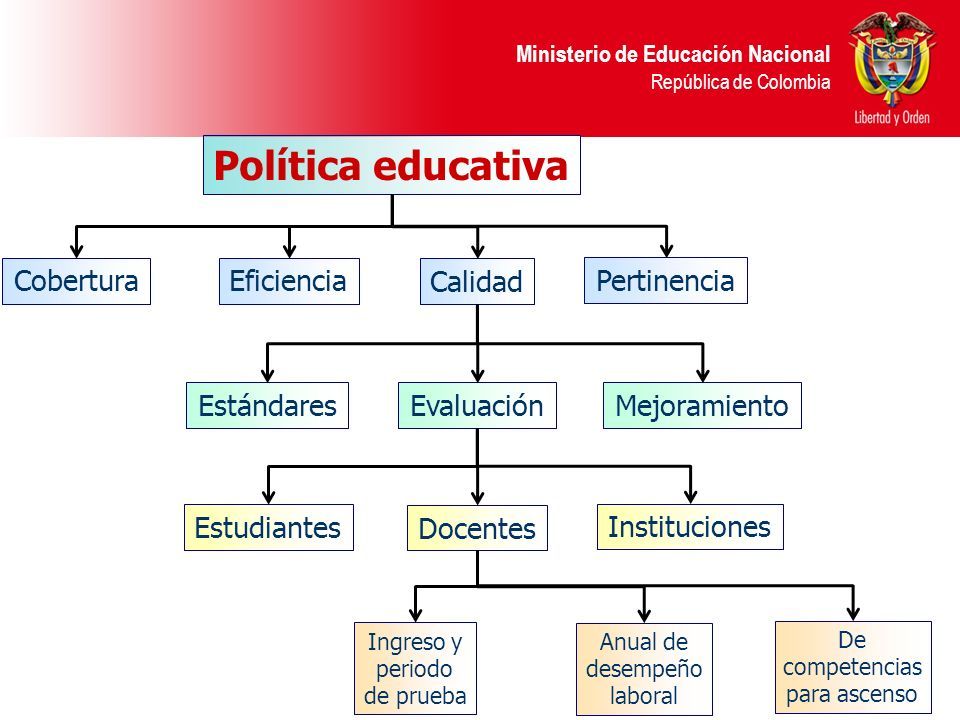 Ministerio de Educación Nacional
República de Colombia

Libertad y Orden

Política educativa

Cobertura

Eficiencia

Calidad

Pertinencia

Estándares

Evaluación

Mejoramiento

Estudiantes

Docentes

Instituciones

Ingreso y periodo de prueba

Anual de desempeño laboral

De competencias para ascenso